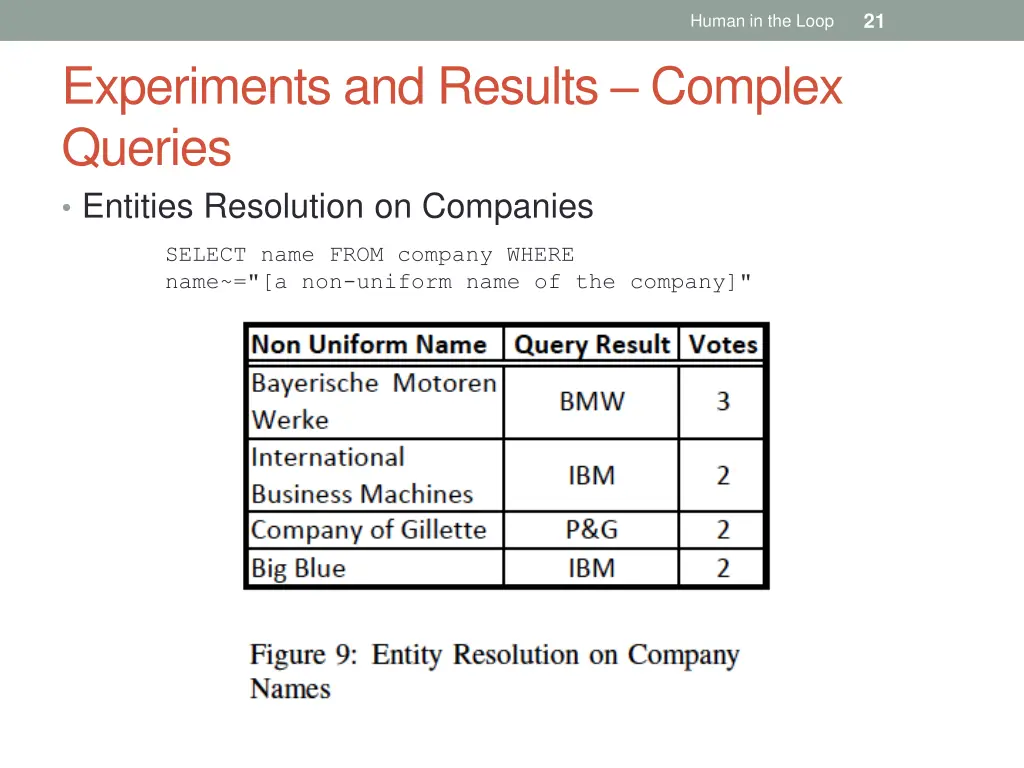 Human in the Loop 21

Experiments and Results – Complex Queries

• Entities Resolution on Companies

SELECT name FROM company WHERE name~="[a non-uniform name of the company]"

| Non Uniform Name | Query Result | Votes |
|---|---|---|
| Bayerische Motoren Werke | BMW | 3 |
| International Business Machines | IBM | 2 |
| Company of Gillette | P&G | 2 |
| Big Blue | IBM | 2 |

Figure 9: Entity Resolution on Company Names